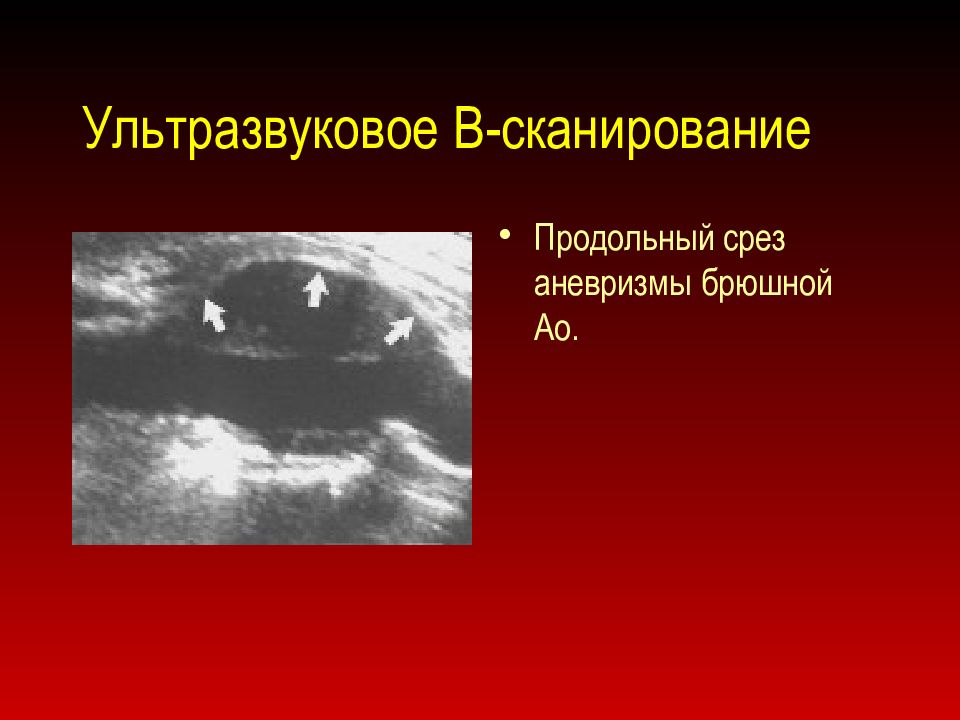 Ультразвуковое В-сканирование

• Продольный срез аневризмы брюшной Ао.